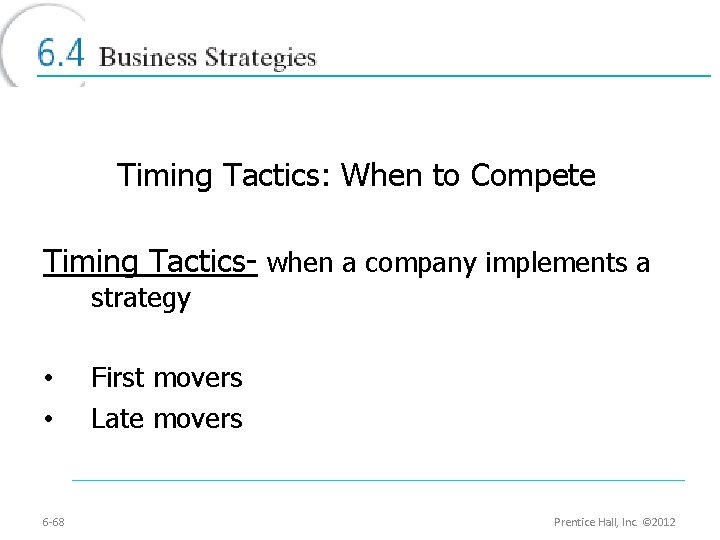 6.4 Business Strategies

Timing Tactics: When to Compete

Timing Tactics- when a company implements a strategy

• First movers
• Late movers

6-68

Prentice Hall, Inc. ©2012